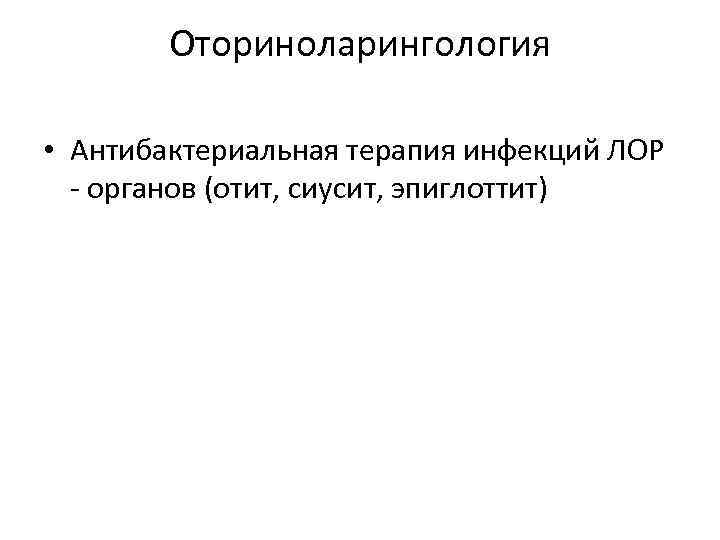 Оториноларингология

• Антибактериальная терапия инфекций ЛОР - органов (отит, сиусит, эпиглоттит)